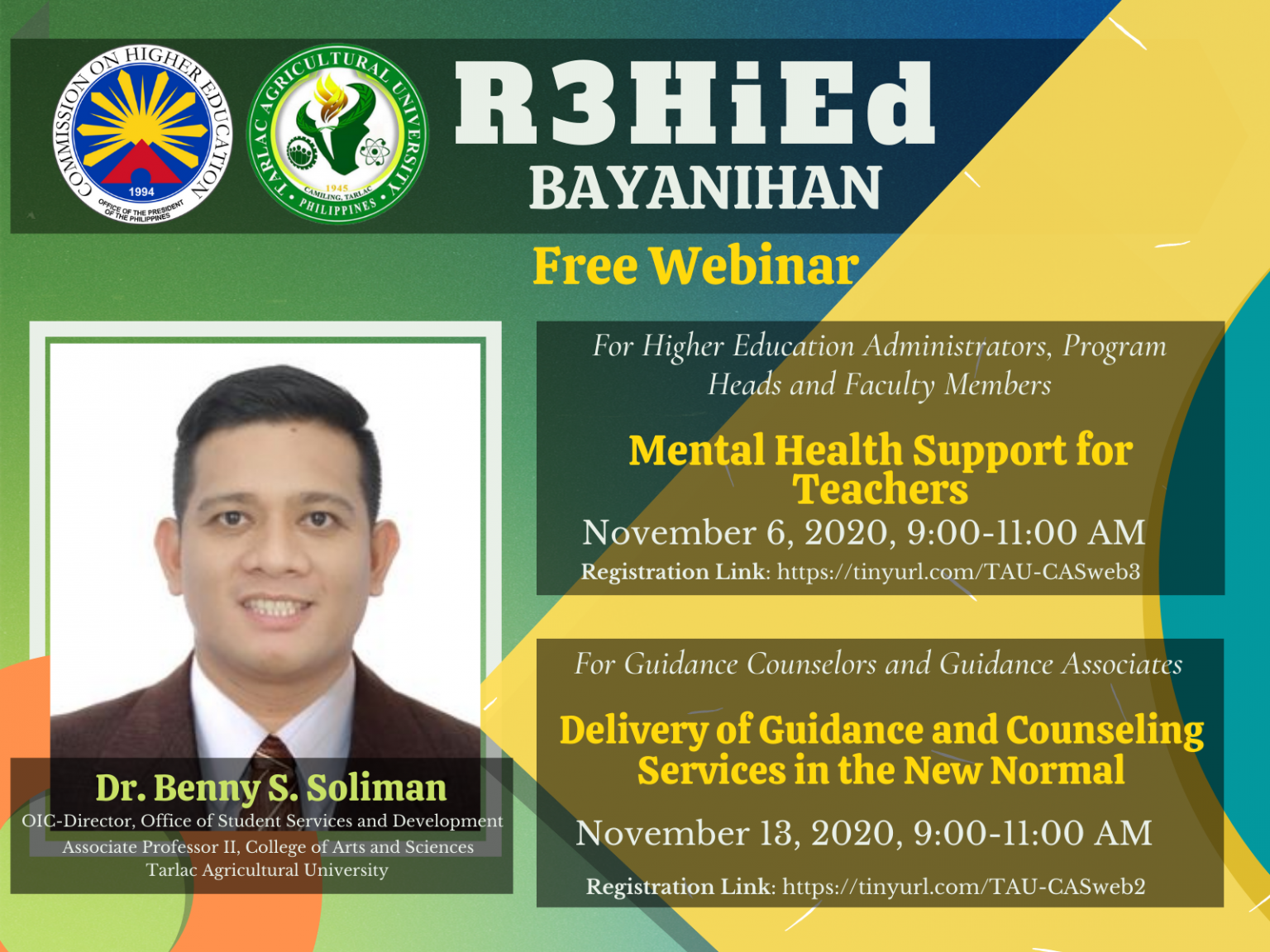 COMMISSION ON HIGHER EDUCATION
1994
OFFICE OF THE PRESIDENT OF THE PHILIPPINES

TARLAC AGRICULTURAL UNIVERSITY
1945
CAMILING, TARLAC
PHILIPPINES

R3HiEd
BAYANIHAN

Free Webinar

For Higher Education Administrators, Program Heads and Faculty Members

Mental Health Support for Teachers

November 6, 2020, 9:00-11:00 AM

Registration Link: https://tinyurl.com/TAU-CASweb3

For Guidance Counselors and Guidance Associates

Delivery of Guidance and Counseling Services in the New Normal

November 13, 2020, 9:00-11:00 AM

Registration Link: https://tinyurl.com/TAU-CASweb2

Dr. Benny S. Soliman
OIC-Director, Office of Student Services and Development
Associate Professor II, College of Arts and Sciences
Tarlac Agricultural University